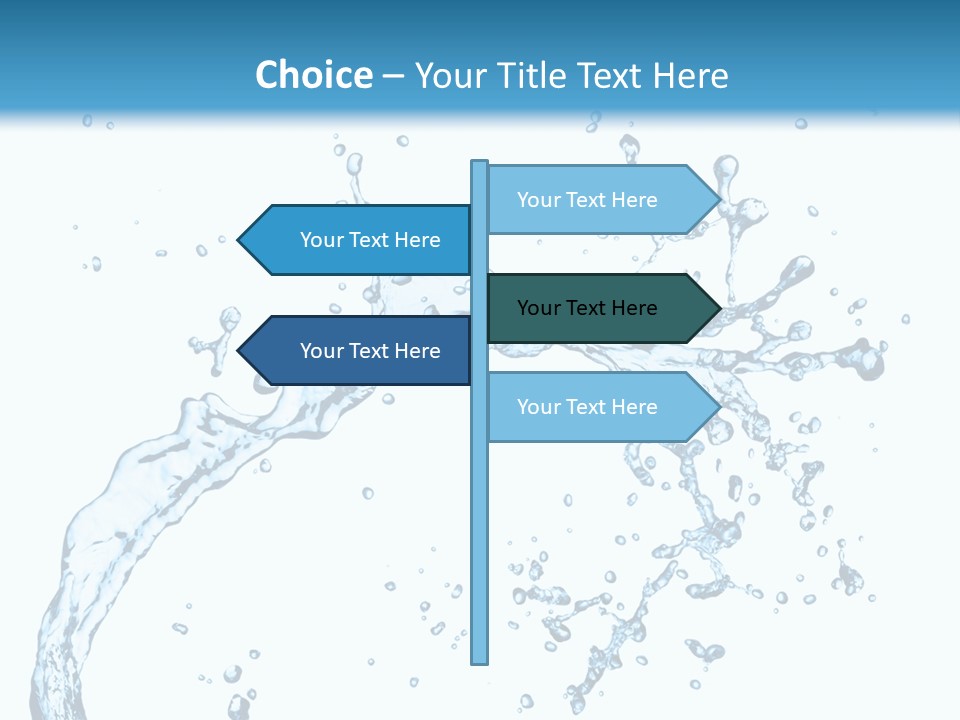 Choice – Your Title Text Here

Your Text Here

Your Text Here

Your Text Here

Your Text Here

Your Text Here